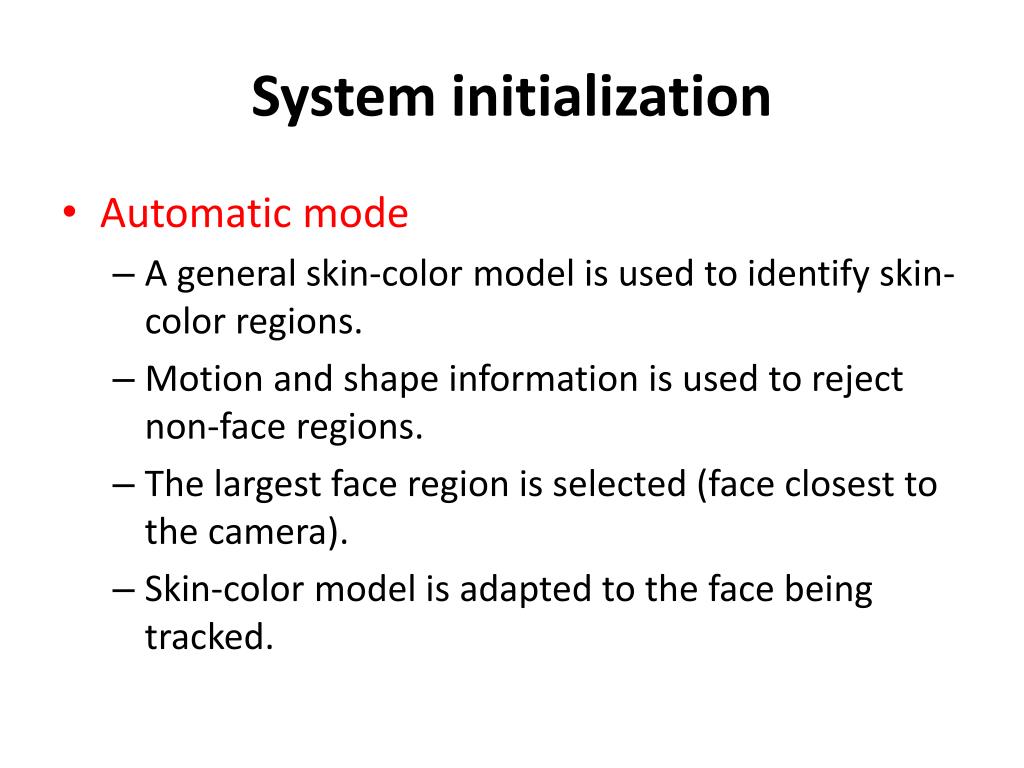 System initialization

• Automatic mode
– A general skin-color model is used to identify skin-color regions.
– Motion and shape information is used to reject non-face regions.
– The largest face region is selected (face closest to the camera).
– Skin-color model is adapted to the face being tracked.